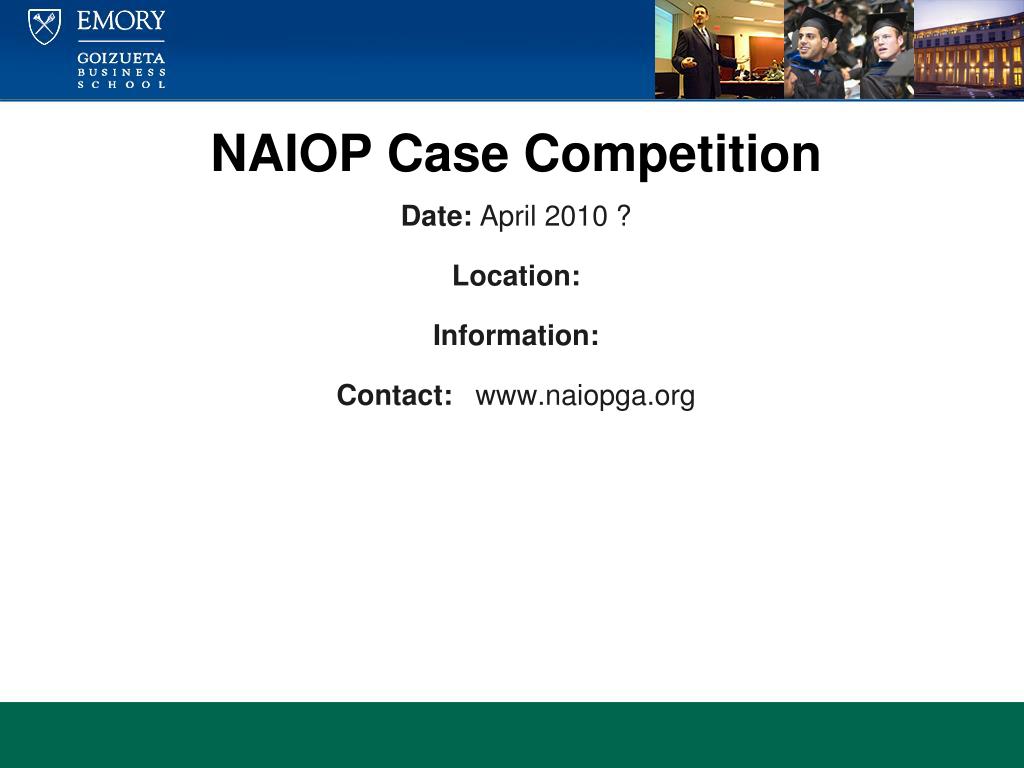 EMORY
GOIZUETA
BUSINESS
SCHOOL

NAIOP Case Competition

Date: April 2010 ?

Location:

Information:

Contact: www.naiopga.org